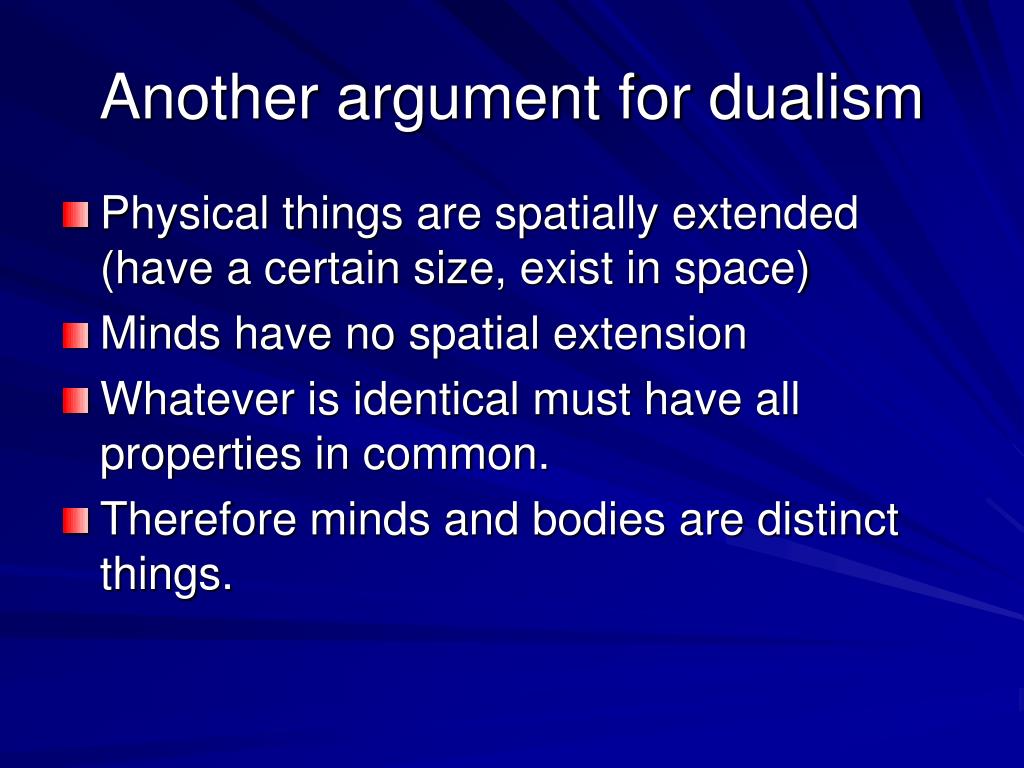 Another argument for dualism

Physical things are spatially extended (have a certain size, exist in space)

Minds have no spatial extension

Whatever is identical must have all properties in common.

Therefore minds and bodies are distinct things.